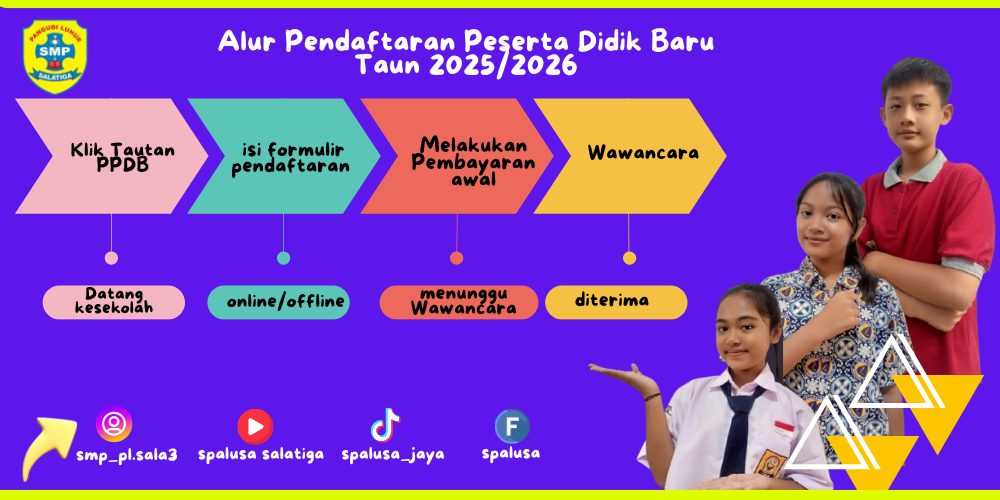 PANGUDI LUHUR
SMP
SALATIGA

Alur Pendaftaran Peserta Didik Baru
Taun 2025/2026

Klik Tautan PPDB

isi formulir pendaftaran

Melakukan Pembayaran awal

Wawancara

Datang kesekolah

online/offline

menunggu Wawancara

diterima

smp_pl.sala3

spalusa salatiga

spalusa_jaya

F
spalusa